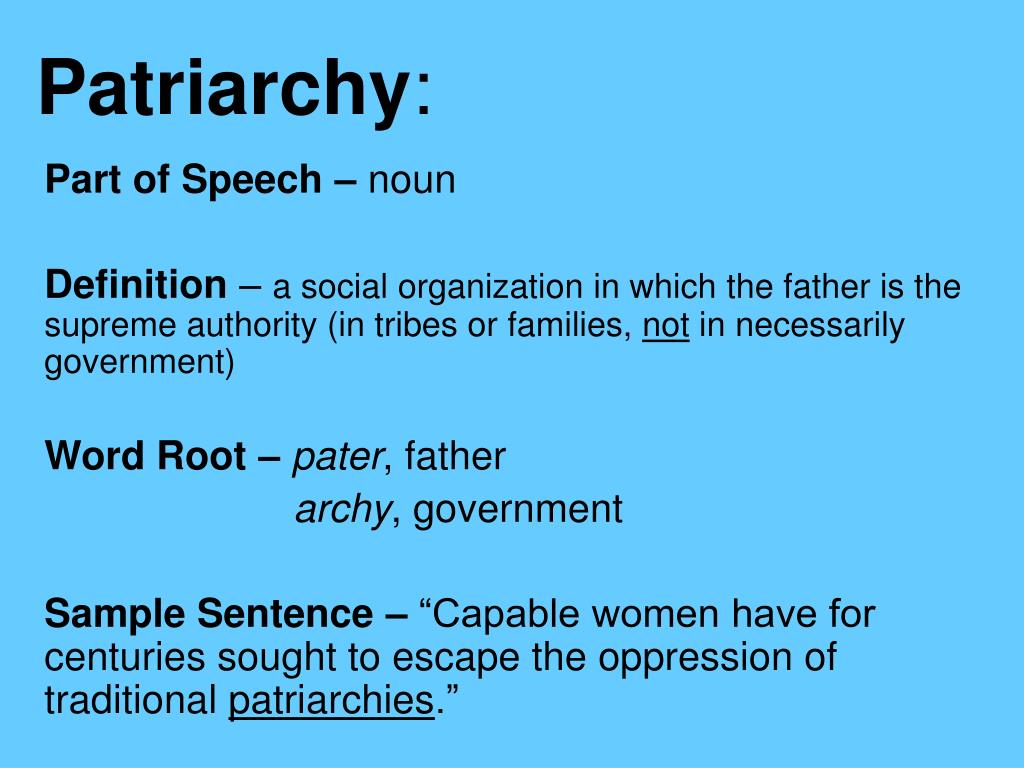 Patriarchy:

Part of Speech – noun

Definition – a social organization in which the father is the supreme authority (in tribes or families, not in necessarily government)

Word Root – pater, father
archy, government

Sample Sentence – “Capable women have for centuries sought to escape the oppression of traditional patriarchies.”